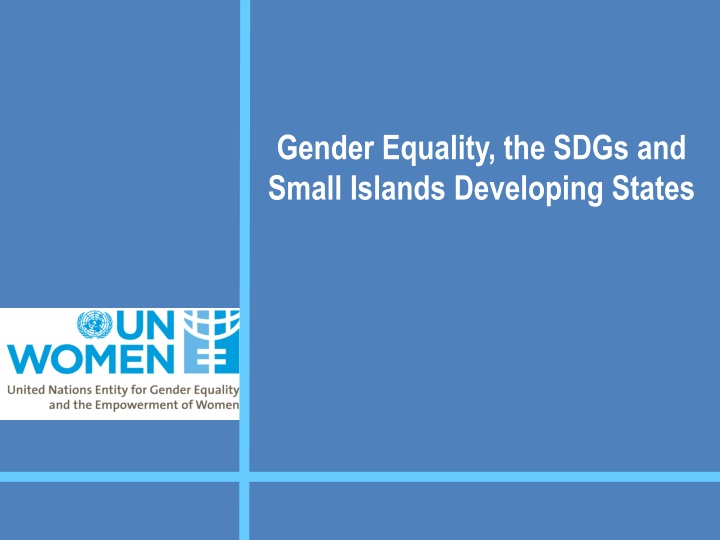 Gender Equality, the SDGs and Small Islands Developing States

UN WOMEN

United Nations Entity for Gender Equality and the Empowerment of Women